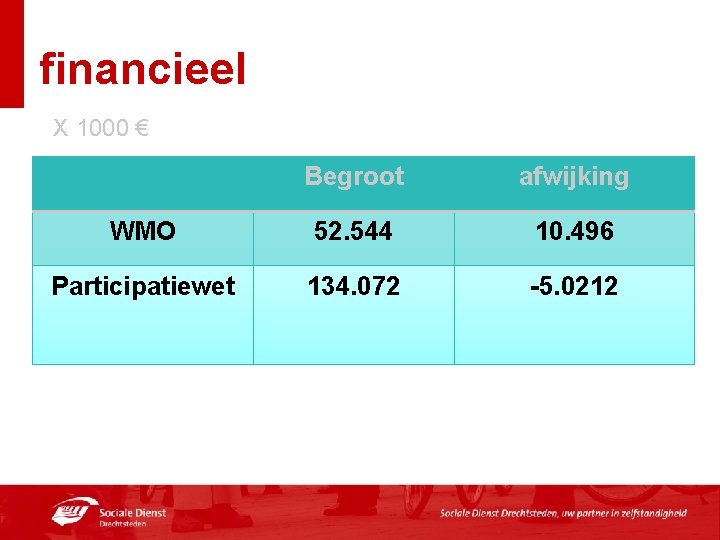 financieel

X 1000 €

| | Begroot | afwijking |
|---|---|---|
| WMO | 52.544 | 10.496 |
| Participatiewet | 134.072 | -5.0212 |

Sociale Dienst Drechtsteden

Sociale Dienst Drechtsteden, uw partner in zelfstandigheid